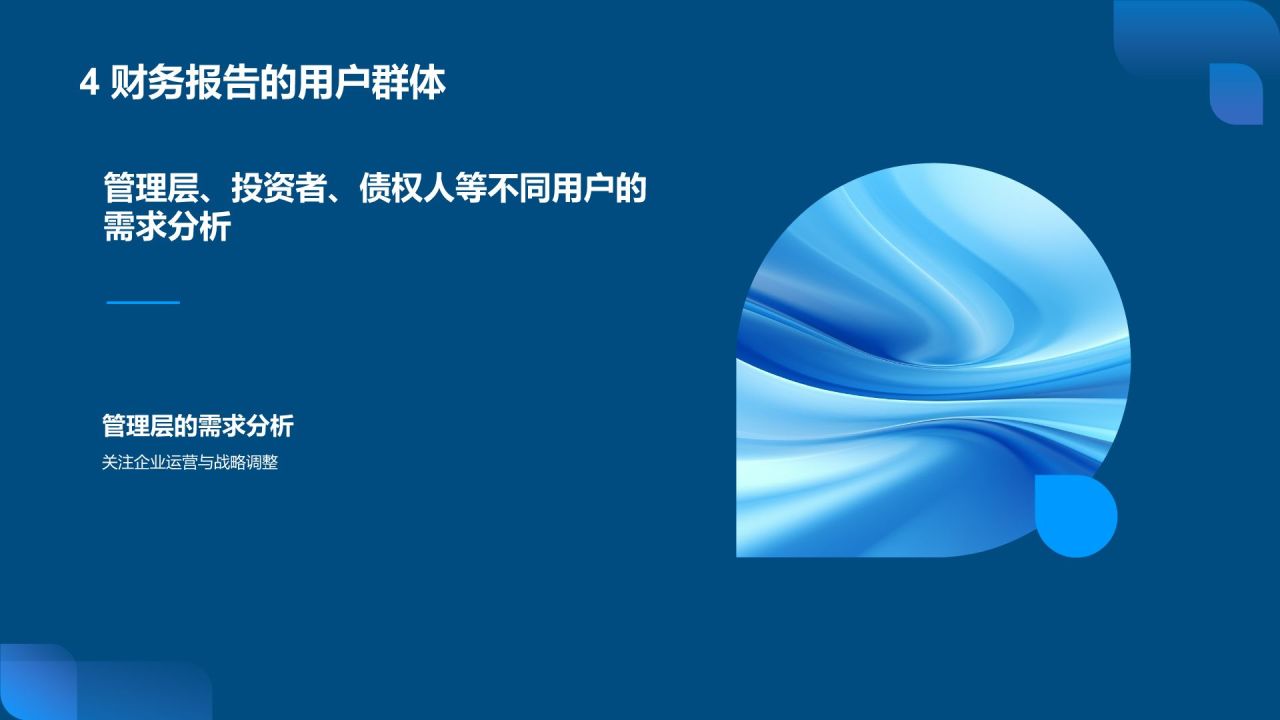 4 财务报告的用户群体

管理层、投资者、债权人等不同用户的需求分析

管理层的需求分析

关注企业运营与战略调整